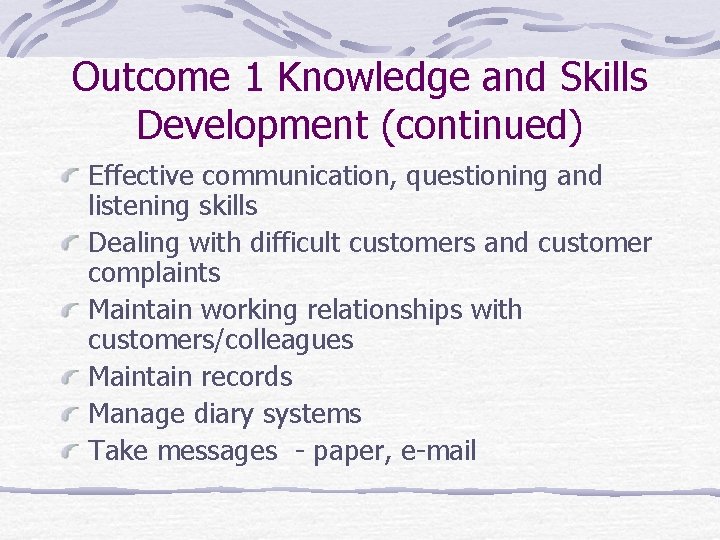 Outcome 1 Knowledge and Skills Development (continued)

Effective communication, questioning and listening skills

Dealing with difficult customers and customer complaints

Maintain working relationships with customers/colleagues

Maintain records

Manage diary systems

Take messages - paper, e-mail